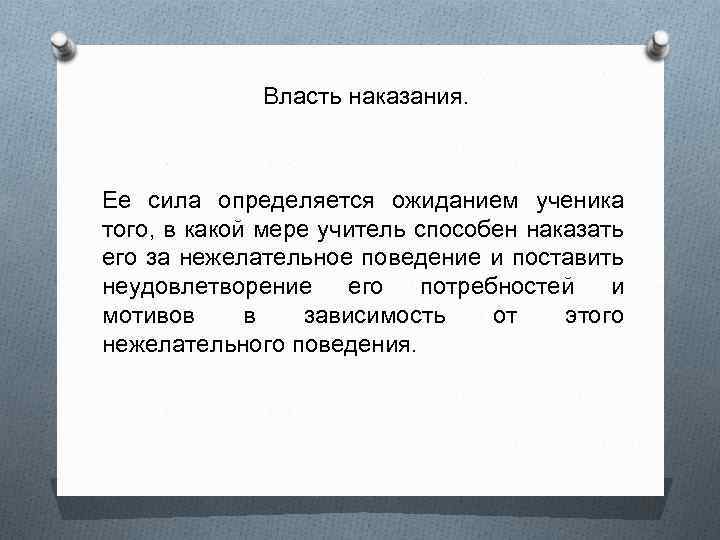 Власть наказания.

Ее сила определяется ожиданием ученика того, в какой мере учитель способен наказать его за нежелательное поведение и поставить неудовлетворение его потребностей и мотивов в зависимость от этого нежелательного поведения.